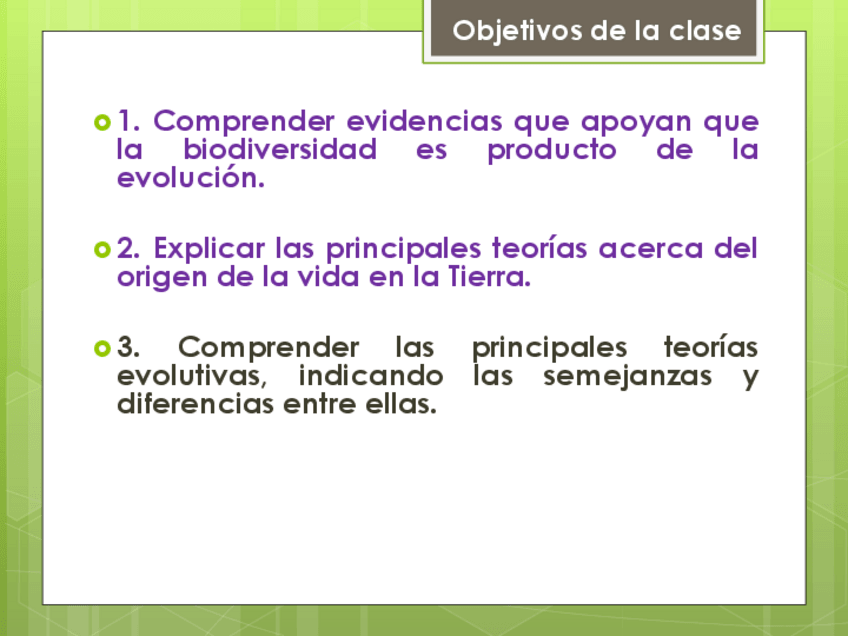 Objetivos de la clase

1. Comprender evidencias que apoyan que la biodiversidad es producto de la evolución.

2. Explicar las principales teorías acerca del origen de la vida en la Tierra.

3. Comprender las principales teorías evolutivas, indicando las semejanzas y diferencias entre ellas.